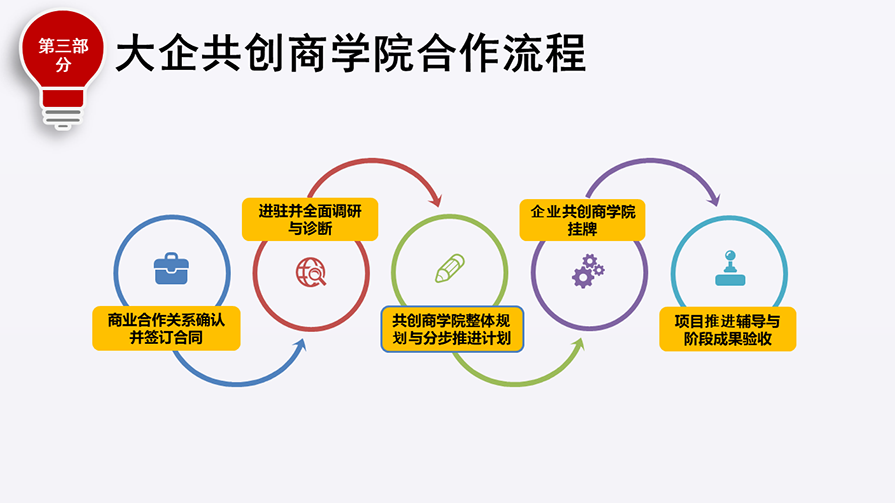 第三部分

大企共创商学院合作流程

商业合作关系确认并签订合同

进驻并全面调研与诊断

共创商学院整体规划与分步推进计划

企业共创商学院挂牌

项目推进辅导与阶段成果验收